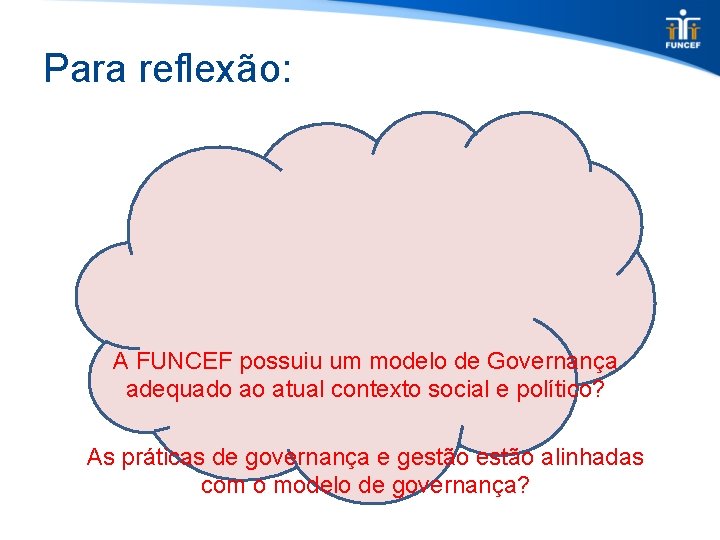 FUNCEF

Para reflexão:

A FUNCEF possuiu um modelo de Governança adequado ao atual contexto social e político?

As práticas de governança e gestão estão alinhadas com o modelo de governança?